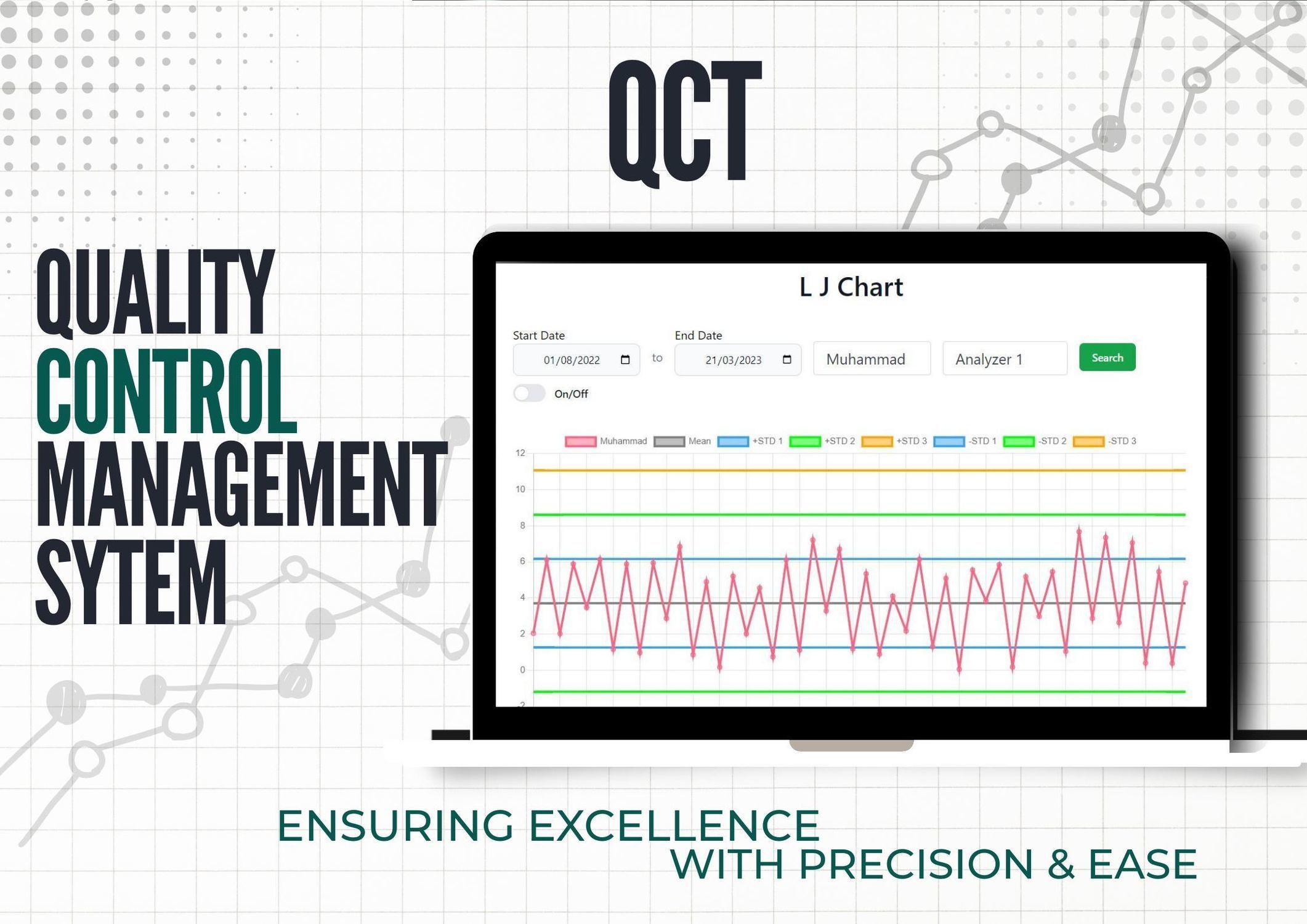 QCT

QUALITY CONTROL MANAGEMENT SYTEM

L J Chart

Start Date
01/08/2022
to
End Date
21/03/2023
Muhammad
Analyzer 1
Search

On/Off

Muhammad Mean +STD 1 +STD 2 +STD 3 -STD 1 -STD 2 -STD 3

12
10
8
6
4
2
0
-2

ENSURING EXCELLENCE WITH PRECISION & EASE